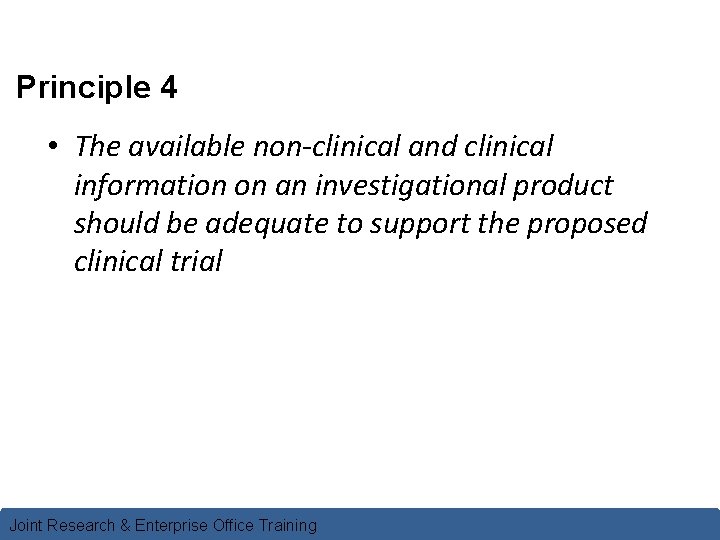 Principle 4

• The available non-clinical and clinical information on an investigational product should be adequate to support the proposed clinical trial

Joint Research & Enterprise Office Training